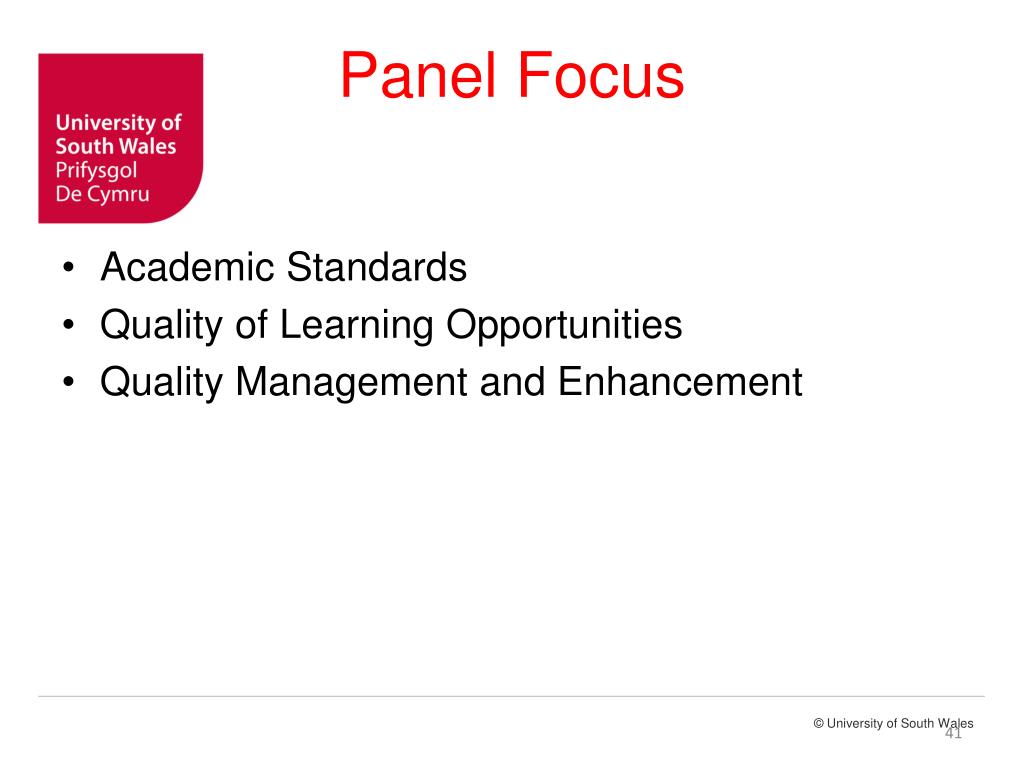 University of South Wales
Prifysgol De Cymru

Panel Focus

• Academic Standards
• Quality of Learning Opportunities
• Quality Management and Enhancement

© University of South Wales
41